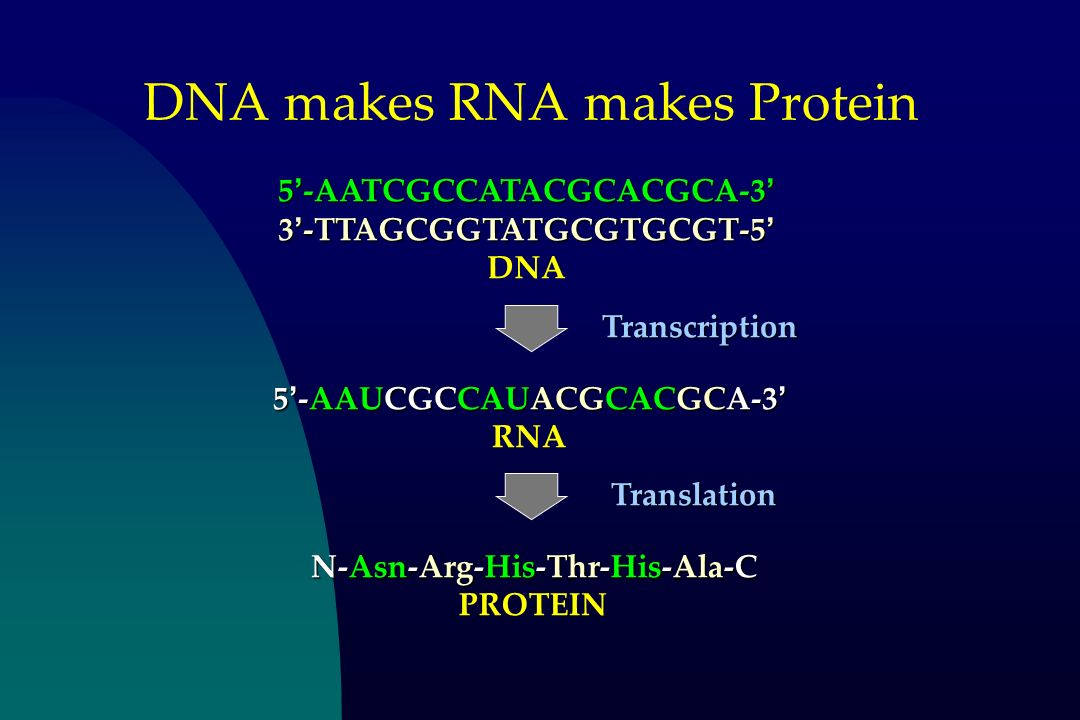 DNA makes RNA makes Protein

5’-AATCGCCATACGCACGCA-3’
3’-TTAGCGGTATGCGTGCGT-5’
DNA

Transcription

5’-AAUCGCCAUACGCACGCA-3’
RNA

Translation

N-Asn-Arg-His-Thr-His-Ala-C
PROTEIN